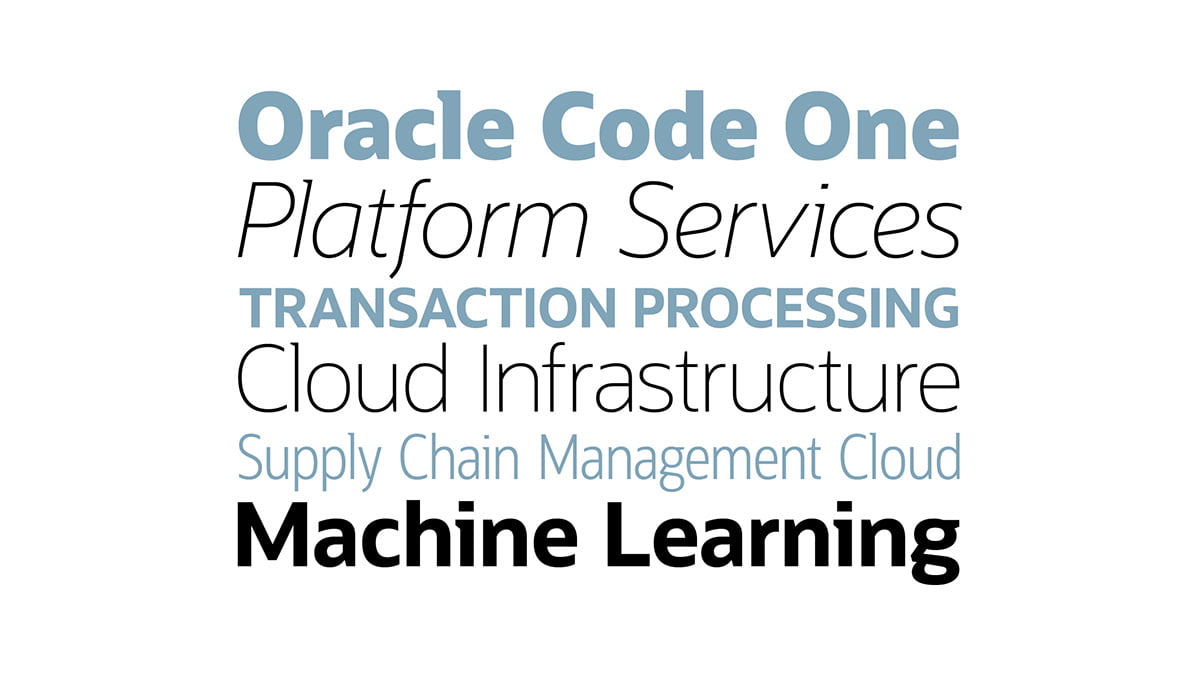 Oracle Code One
Platform Services
TRANSACTION PROCESSING
Cloud Infrastructure
Supply Chain Management Cloud
Machine Learning